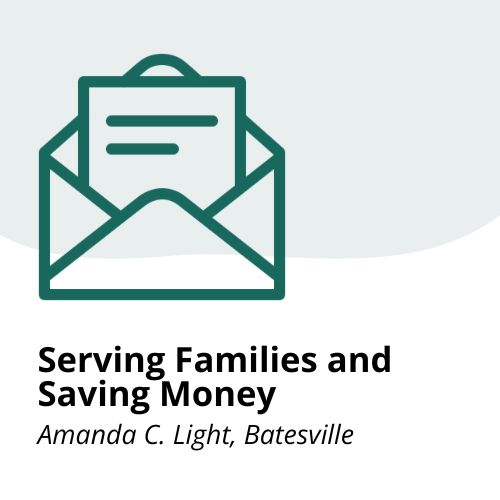 Serving Families and Saving Money

Amanda C. Light, Batesville